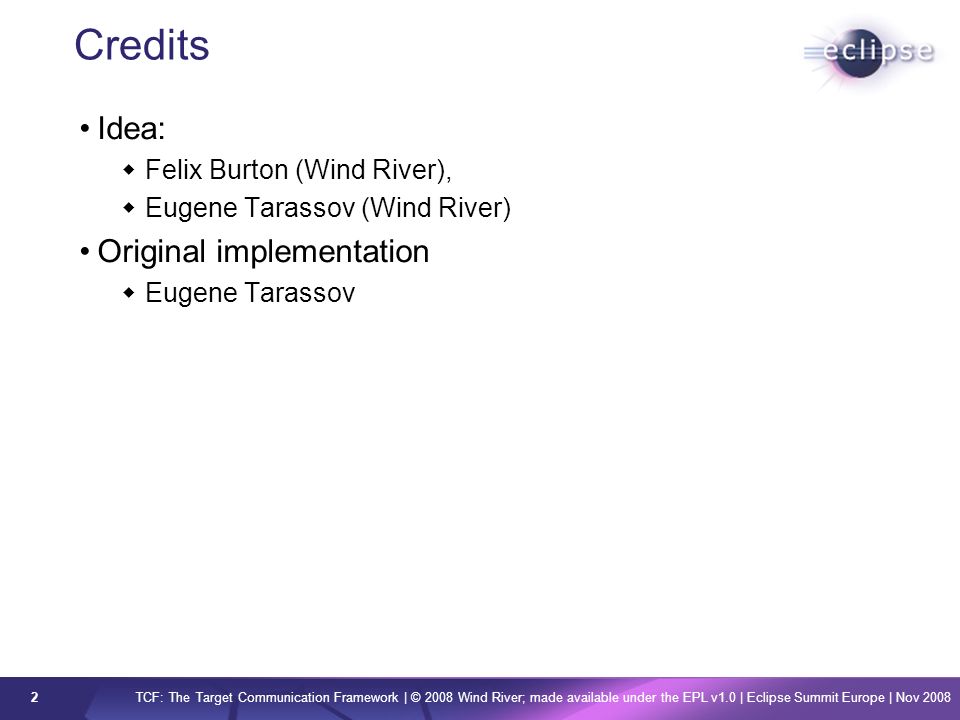 Credits

eclipse

• Idea:
  ◆ Felix Burton (Wind River),
  ◆ Eugene Tarassov (Wind River)
• Original implementation
  ◆ Eugene Tarassov

2 TCF: The Target Communication Framework | © 2008 Wind River; made available under the EPL v1.0 | Eclipse Summit Europe | Nov 2008